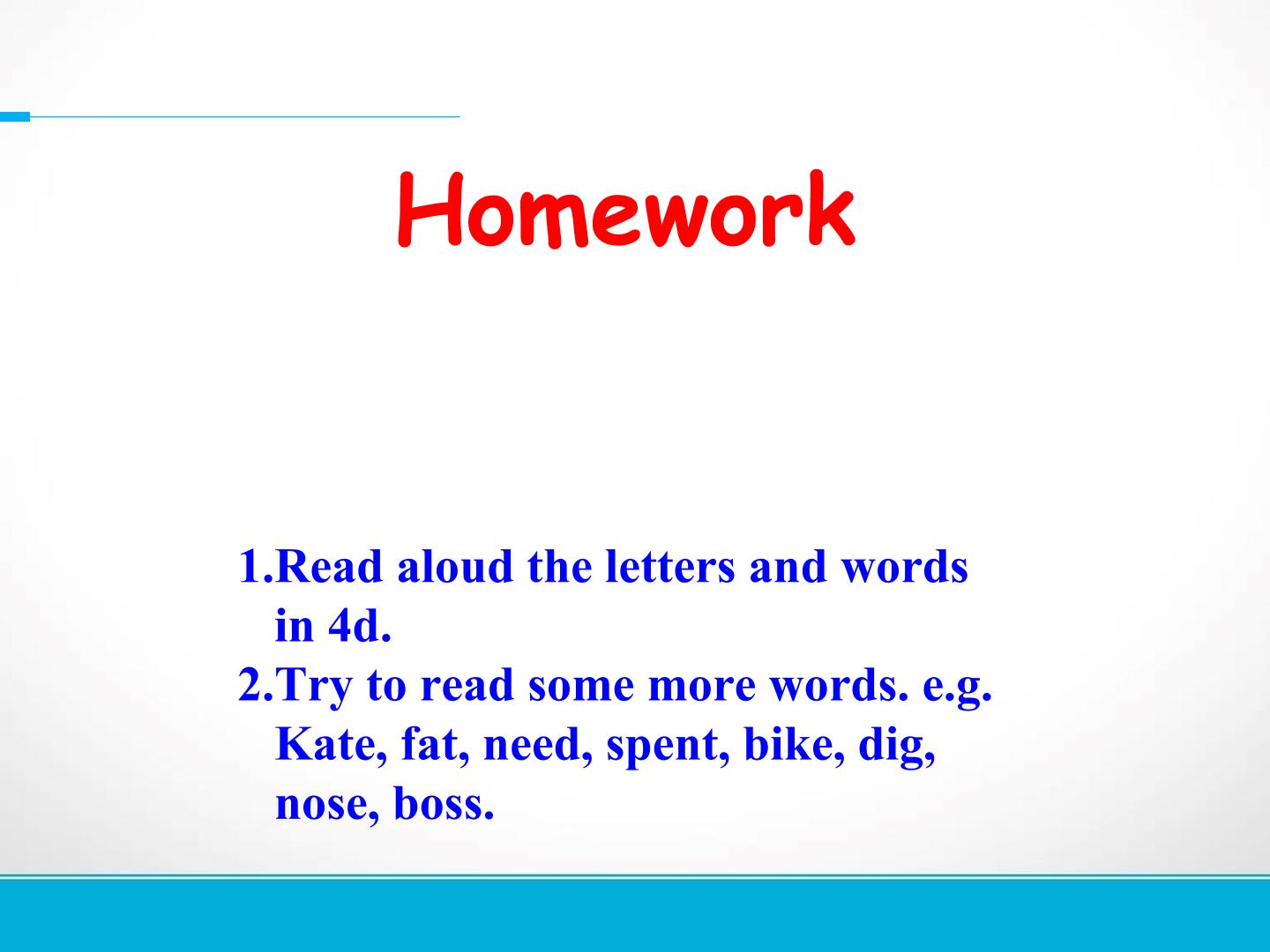 Homework

1.Read aloud the letters and words in 4d.
2.Try to read some more words. e.g. Kate, fat, need, spent, bike, dig, nose, boss.